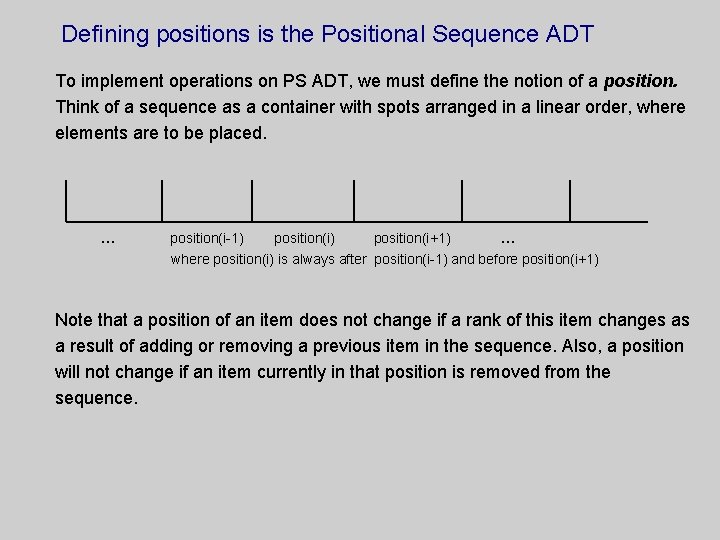 Defining positions is the Positional Sequence ADT

To implement operations on PS ADT, we must define the notion of a position. Think of a sequence as a container with spots arranged in a linear order, where elements are to be placed.

... position(i-1) position(i) position(i+1) ...
where position(i) is always after position(i-1) and before position(i+1)

Note that a position of an item does not change if a rank of this item changes as a result of adding or removing a previous item in the sequence. Also, a position will not change if an item currently in that position is removed from the sequence.